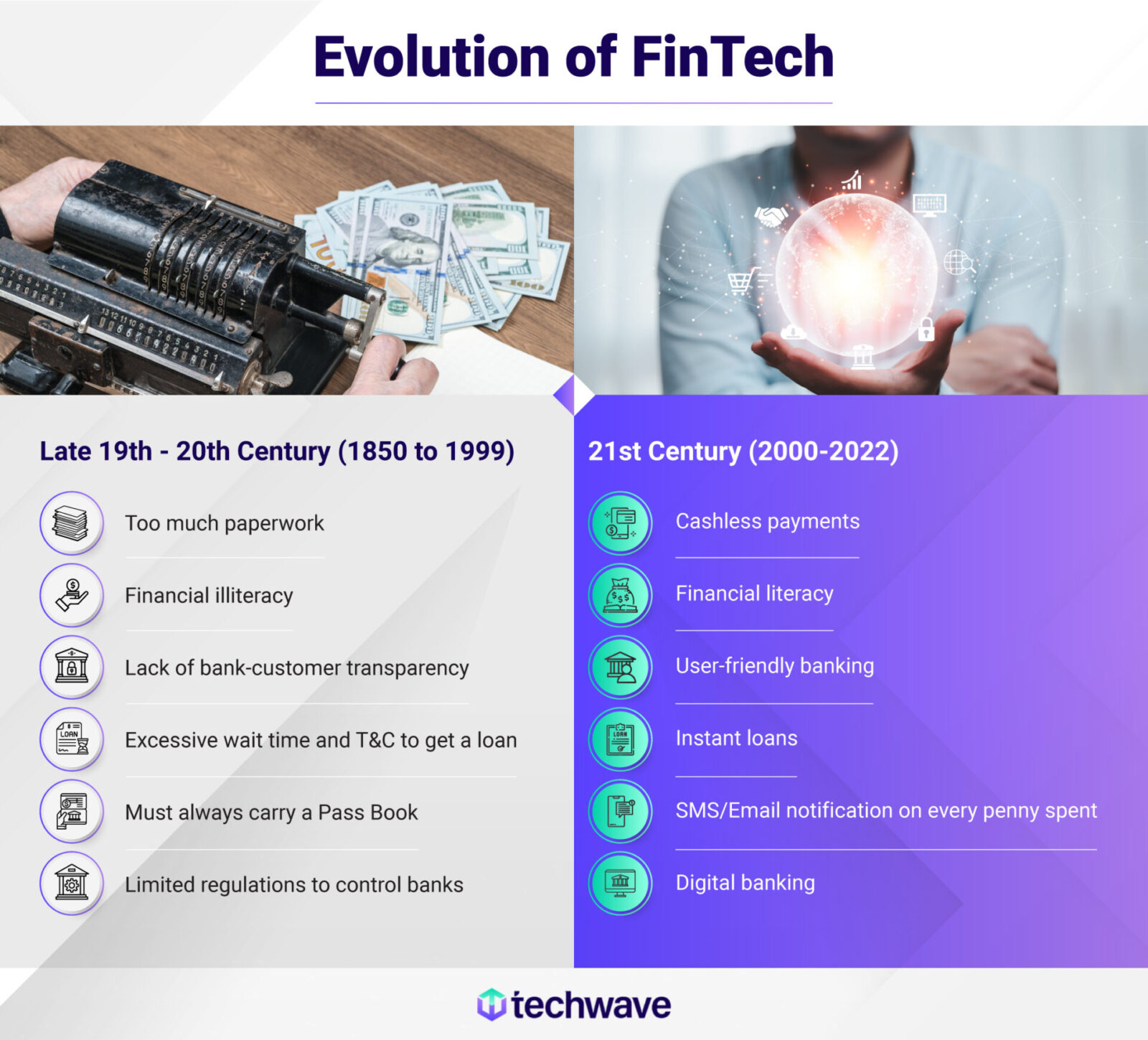 Evolution of FinTech

Late 19th - 20th Century (1850 to 1999)

Too much paperwork

Financial illiteracy

Lack of bank-customer transparency

Excessive wait time and T&C to get a loan

Must always carry a Pass Book

Limited regulations to control banks

21st Century (2000-2022)

Cashless payments

Financial literacy

User-friendly banking

Instant loans

SMS/Email notification on every penny spent

Digital banking

techwave